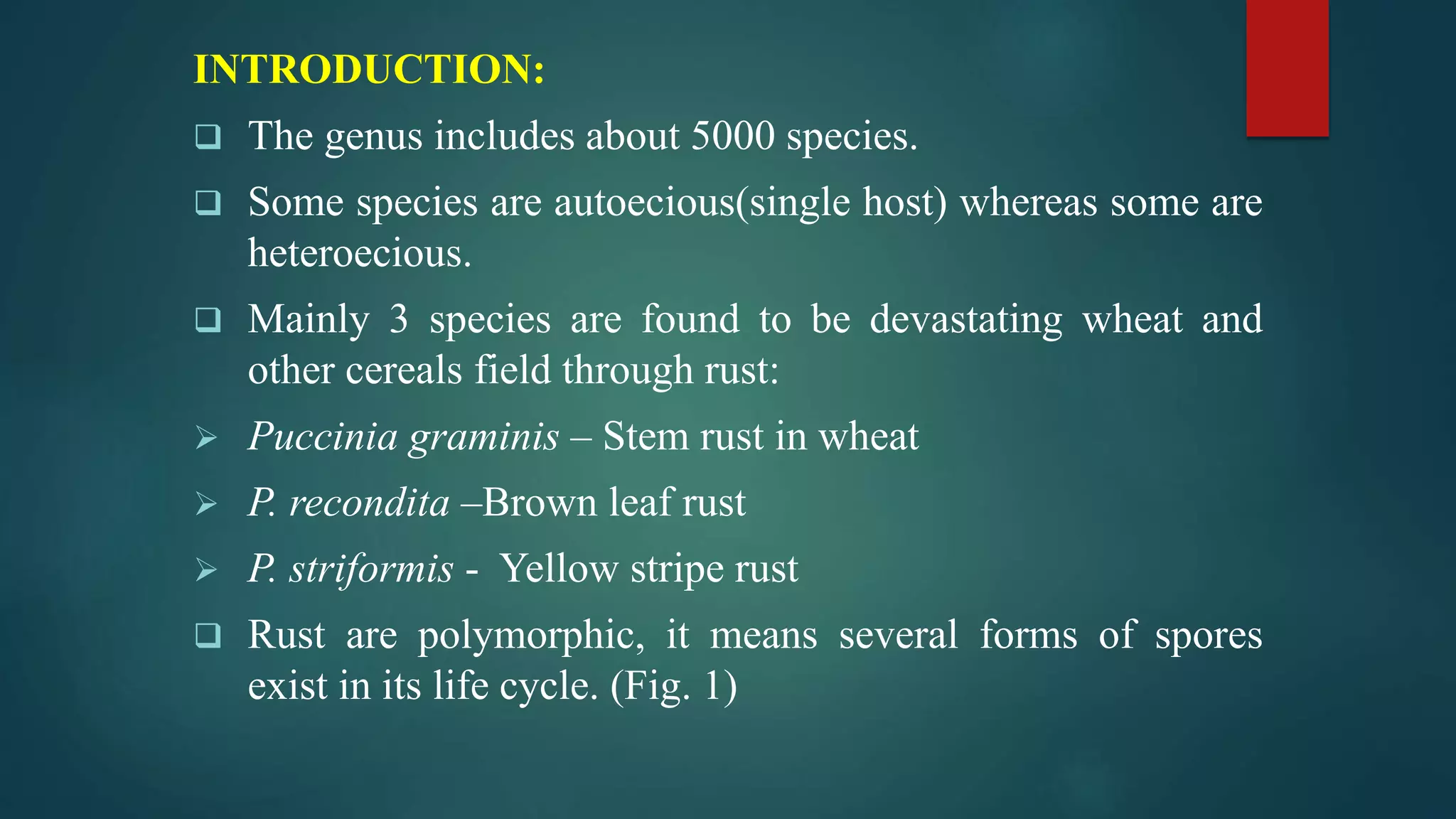 INTRODUCTION:

❑ The genus includes about 5000 species.

❑ Some species are autoecious(single host) whereas some are heteroecious.

❑ Mainly 3 species are found to be devastating wheat and other cereals field through rust:

➢ Puccinia graminis – Stem rust in wheat

➢ P. recondita –Brown leaf rust

➢ P. striformis - Yellow stripe rust

❑ Rust are polymorphic, it means several forms of spores exist in its life cycle. (Fig. 1)